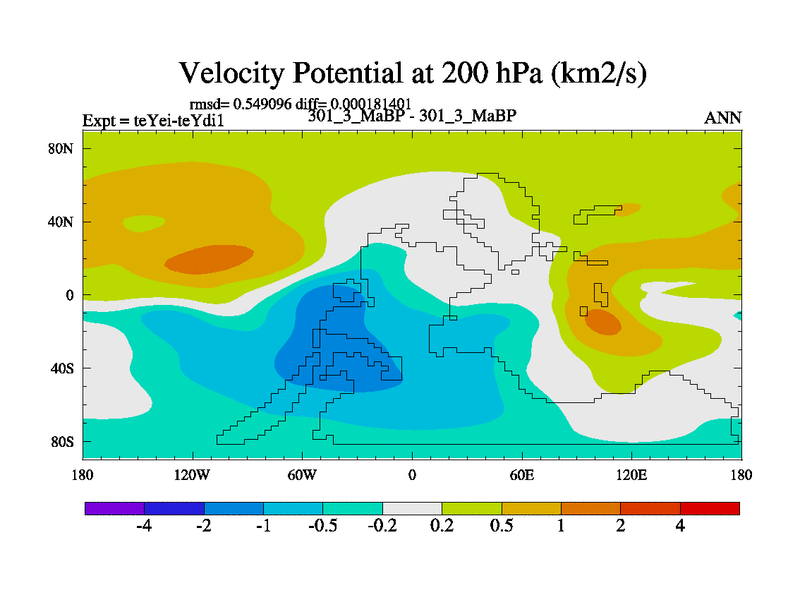 Velocity Potential at 200 hPa (km2/s)

rmsd= 0.549096 diff= 0.000181401

Expt = teYei-teYdi1

301_3_MaBP - 301_3_MaBP

ANN

80N
40N
0
40S
80S

180
120W
60W
0
60E
120E
180

-4
-2
-1
-0.5
-0.2
0.2
0.5
1
2
4